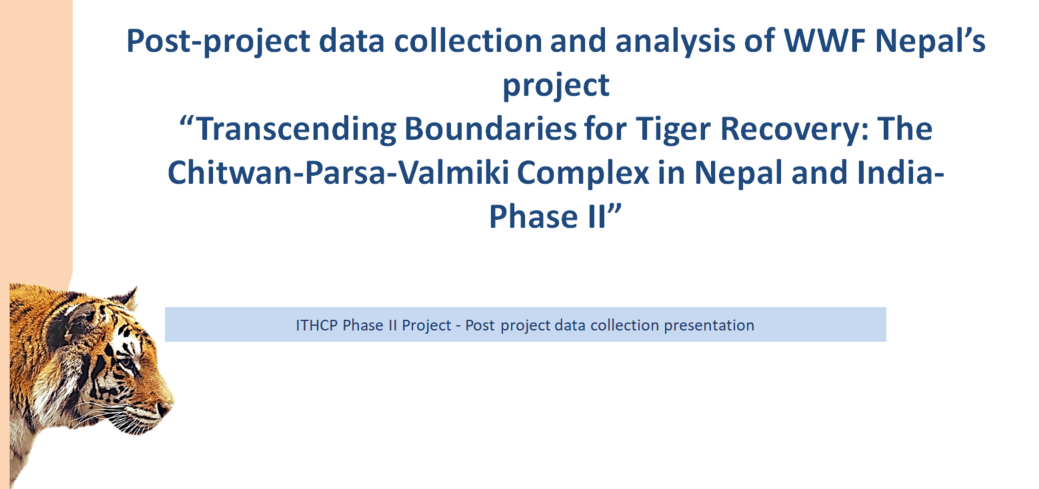 Post-project data collection and analysis of WWF Nepal's project
"Transcending Boundaries for Tiger Recovery: The Chitwan-Parsa-Valmiki Complex in Nepal and India-Phase II"

ITHCP Phase II Project - Post project data collection presentation